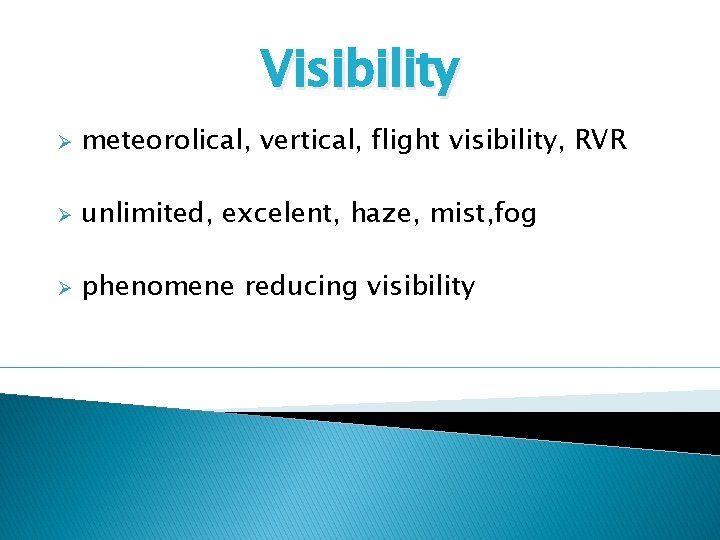 Visibility

➢ meteorolical, vertical, flight visibility, RVR

➢ unlimited, excelent, haze, mist,fog

➢ phenomene reducing visibility